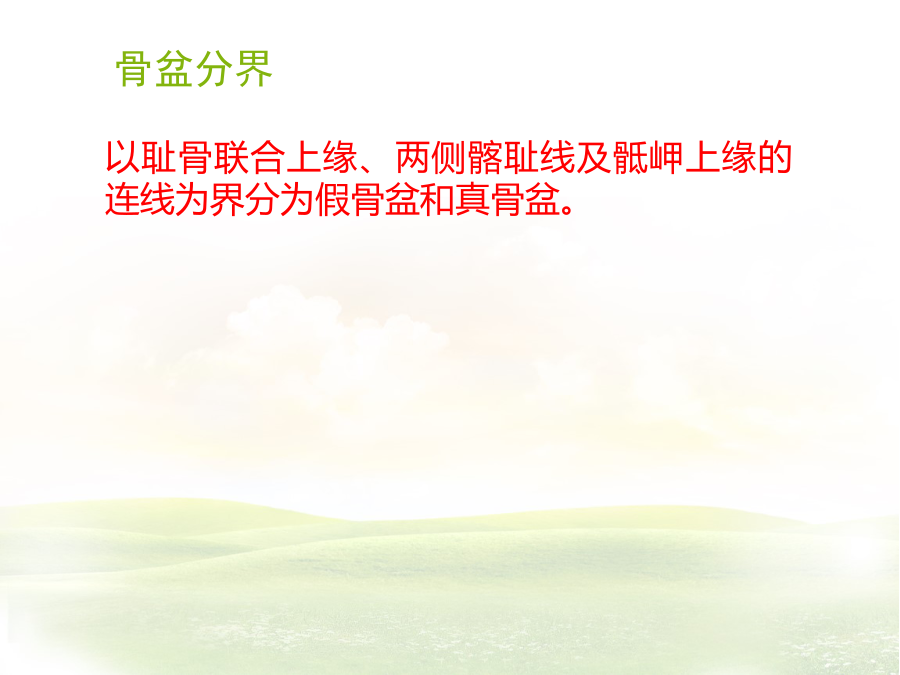 骨盆分界

以耻骨联合上缘、两侧髂耻线及骶岬上缘的连线为界分为假骨盆和真骨盆。